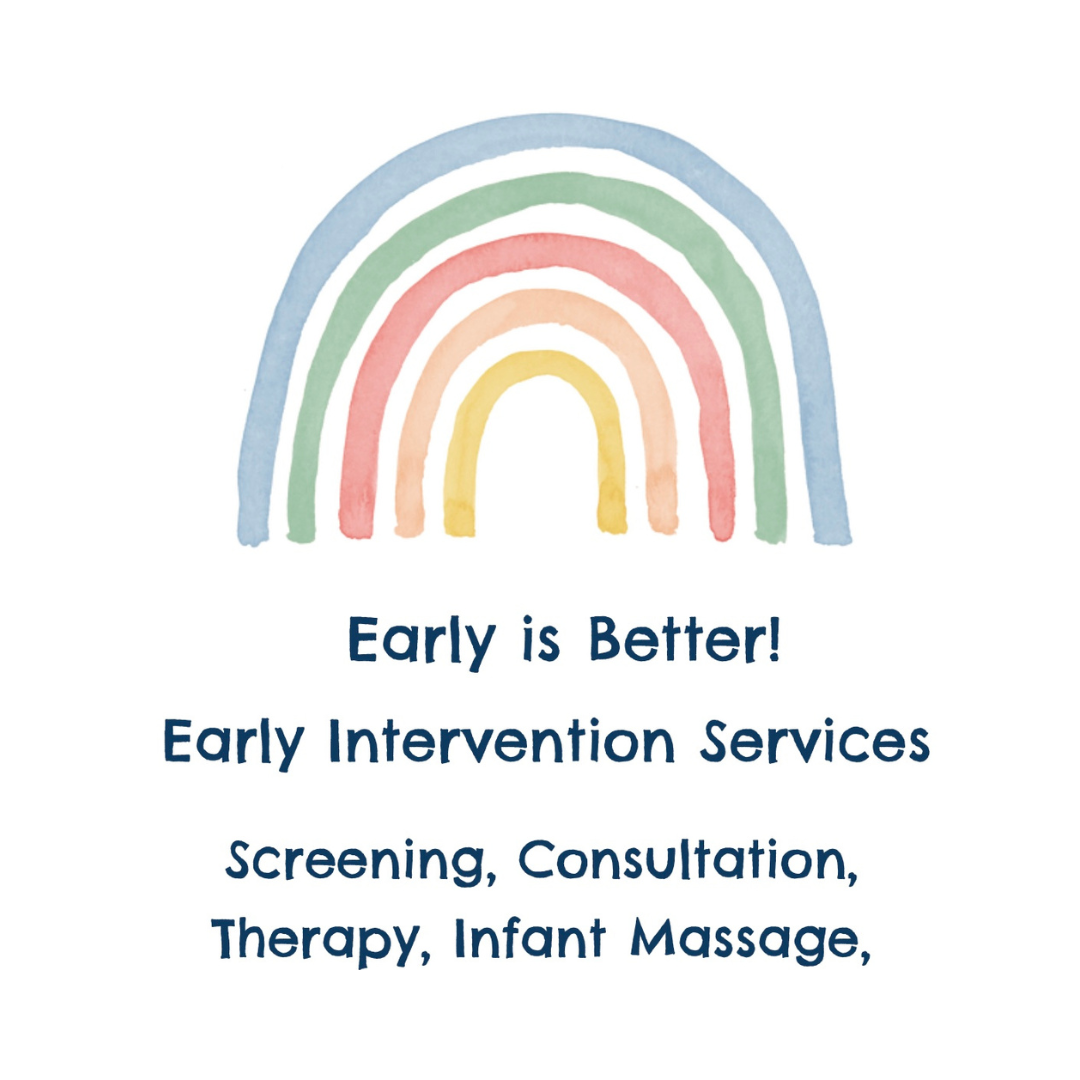 Early is Better!

Early Intervention Services

Screening, Consultation, Therapy, Infant Massage,